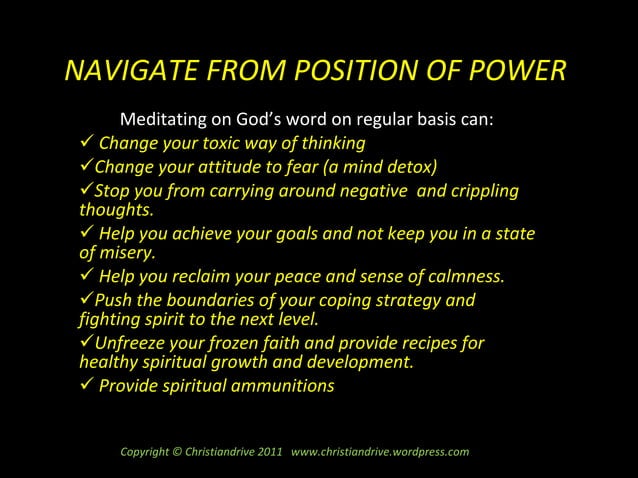 NAVIGATE FROM POSITION OF POWER

Meditating on God's word on regular basis can:

✓ Change your toxic way of thinking

✓Change your attitude to fear (a mind detox)

✓Stop you from carrying around negative and crippling thoughts.

✓ Help you achieve your goals and not keep you in a state of misery.

✓ Help you reclaim your peace and sense of calmness.

✓Push the boundaries of your coping strategy and fighting spirit to the next level.

✓Unfreeze your frozen faith and provide recipes for healthy spiritual growth and development.

✓ Provide spiritual ammunitions

Copyright © Christiandrive 2011 www.christiandrive.wordpress.com